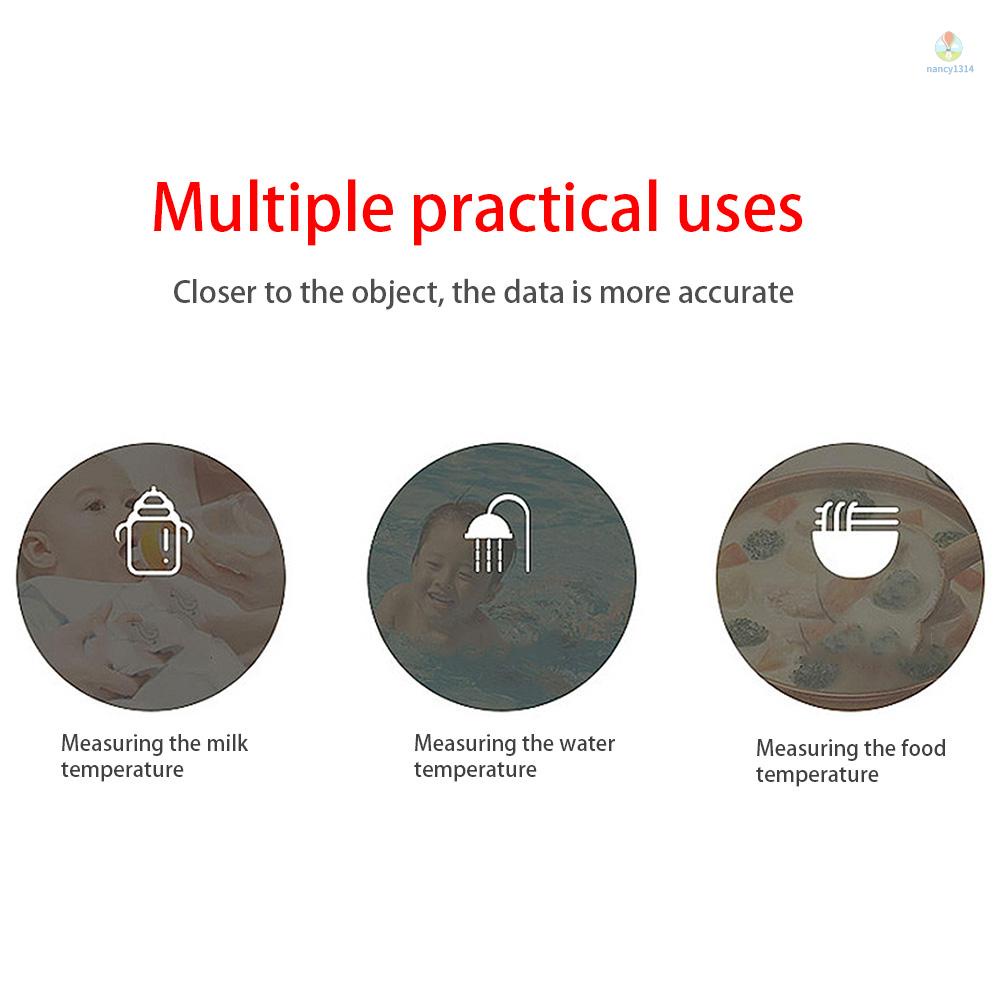 nancy1314

Multiple practical uses

Closer to the object, the data is more accurate

Measuring the milk temperature

Measuring the water temperature

Measuring the food temperature